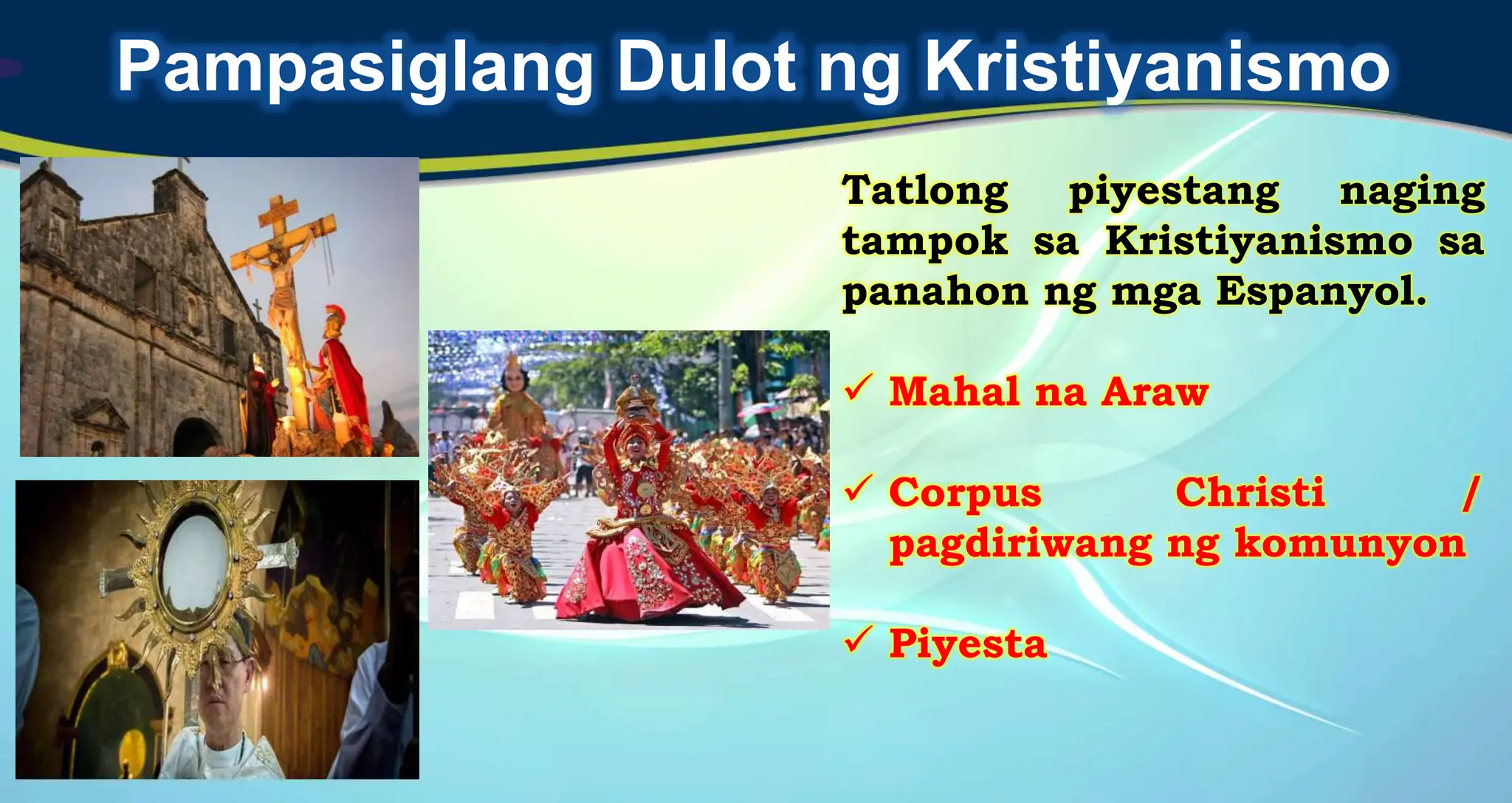 Pampasiglang Dulot ng Kristiyanismo

Tatlong piyestang naging tampok sa Kristiyanismo sa panahon ng mga Espanyol.

✓ Mahal na Araw

✓ Corpus Christi / pagdiriwang ng komunyon

✓ Piyesta